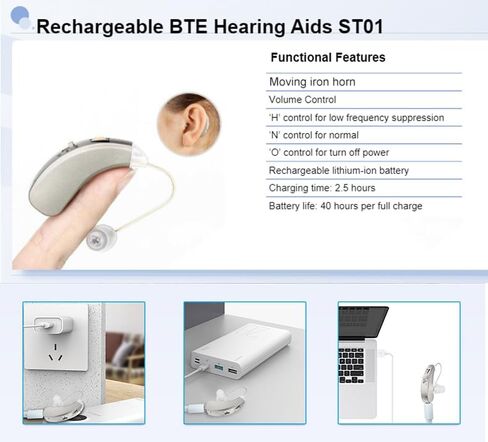 Rechargeable BTE Hearing Aids ST01

Functional Features

Moving iron horn

Volume Control

'H' control for low frequency suppression

'N' control for normal

'O' control for turn off power

Rechargeable lithium-ion battery

Charging time: 2.5 hours

Battery life: 40 hours per full charge